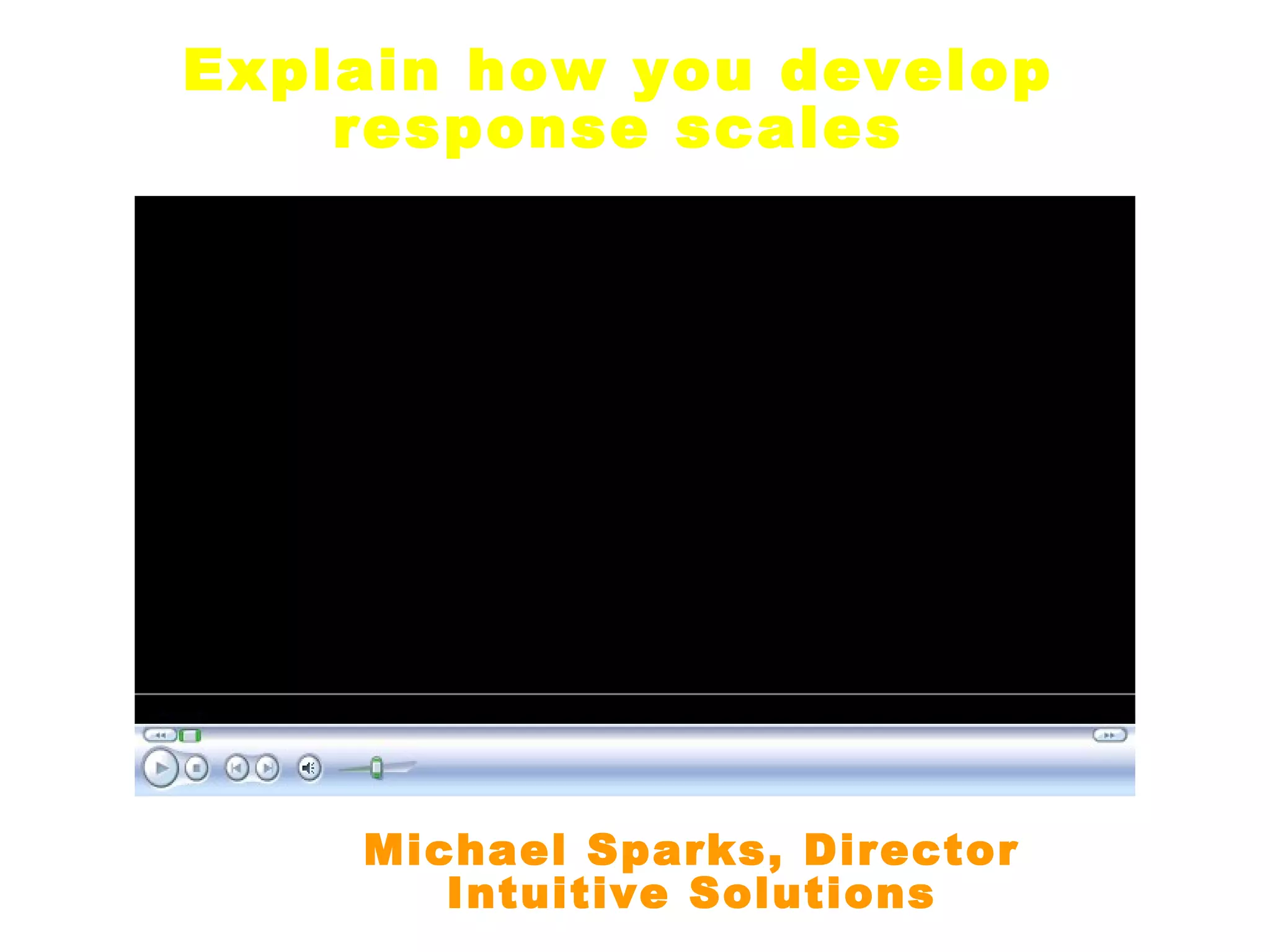 Explain how you develop response scales

Michael Sparks, Director
Intuitive Solutions